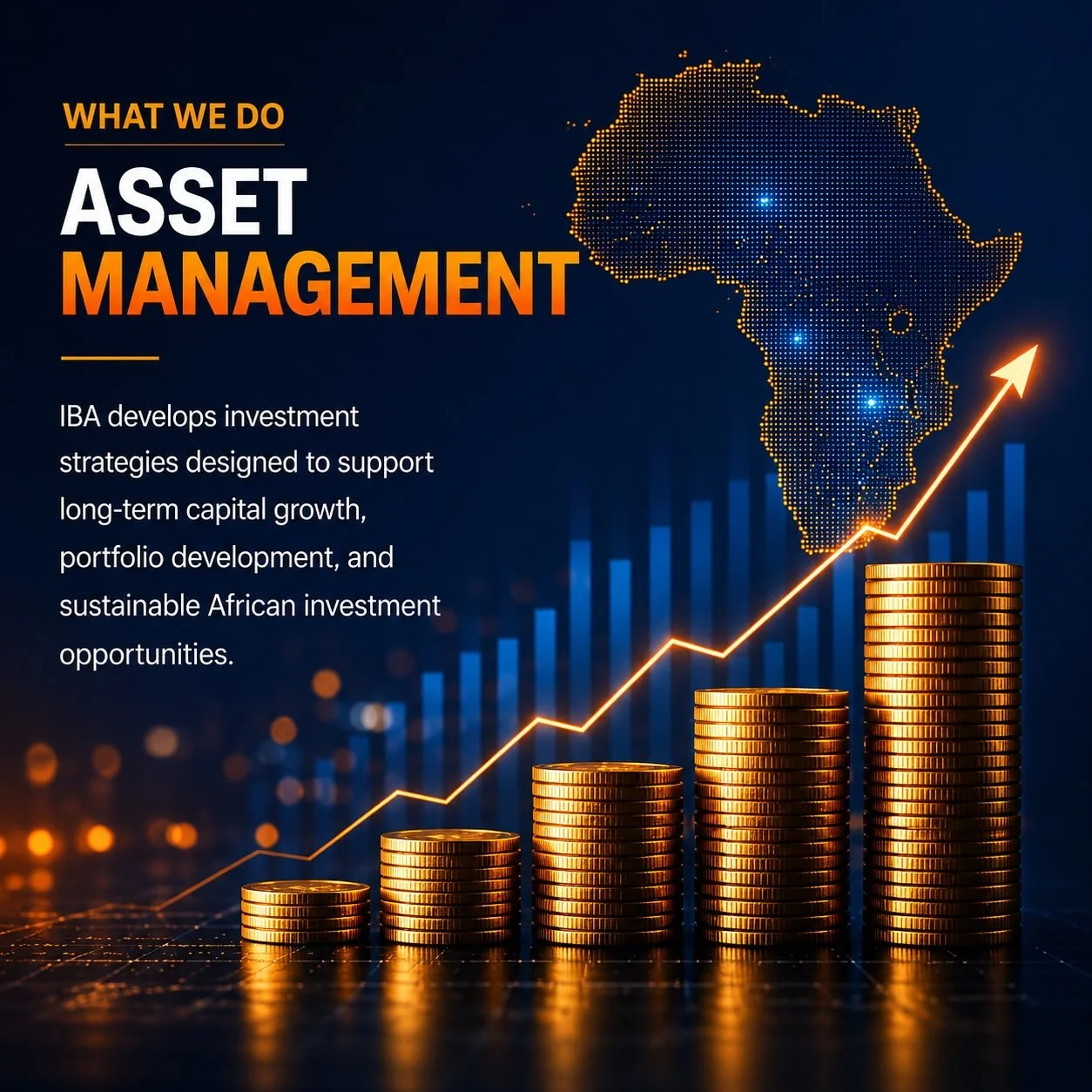 WHAT WE DO

ASSET
MANAGEMENT

IBA develops investment strategies designed to support long-term capital growth, portfolio development, and sustainable African investment opportunities.